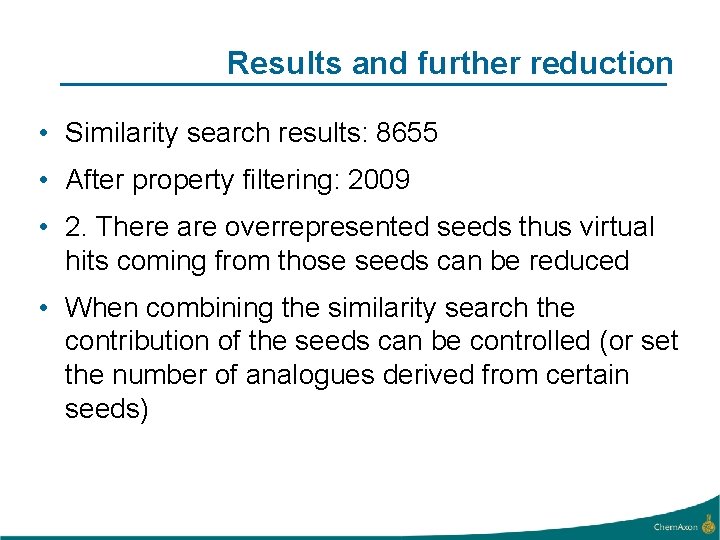 Results and further reduction

• Similarity search results: 8655

• After property filtering: 2009

• 2. There are overrepresented seeds thus virtual hits coming from those seeds can be reduced

• When combining the similarity search the contribution of the seeds can be controlled (or set the number of analogues derived from certain seeds)

ChemAxon